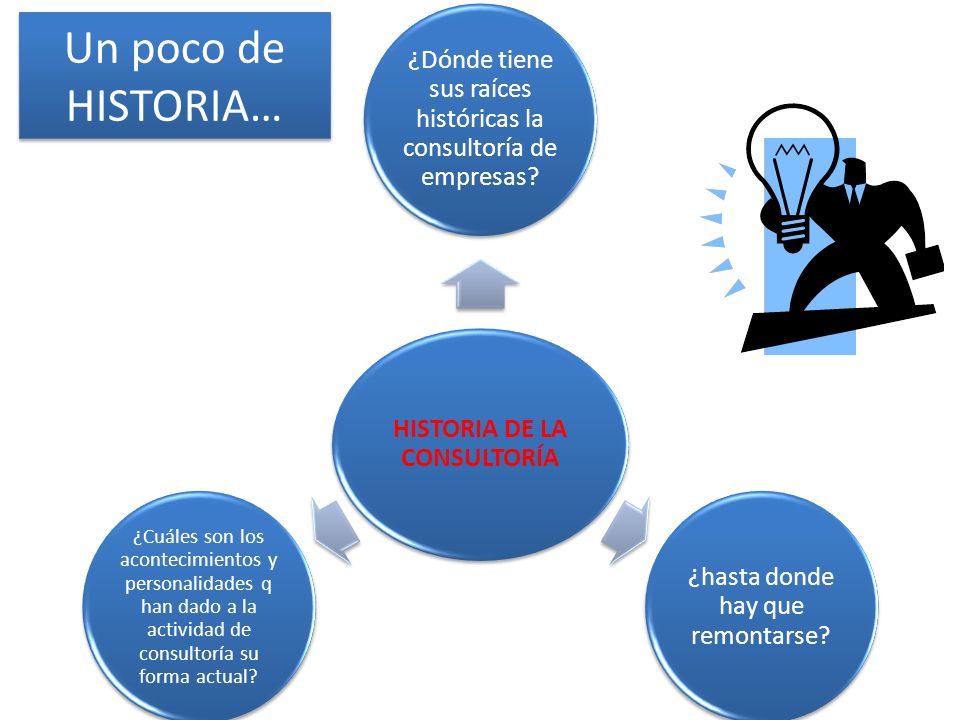 Un poco de HISTORIA…

¿Dónde tiene sus raíces históricas la consultoría de empresas?

HISTORIA DE LA CONSULTORÍA

¿Cuáles son los acontecimientos y personalidades q han dado a la actividad de consultoría su forma actual?

¿hasta donde hay que remontarse?